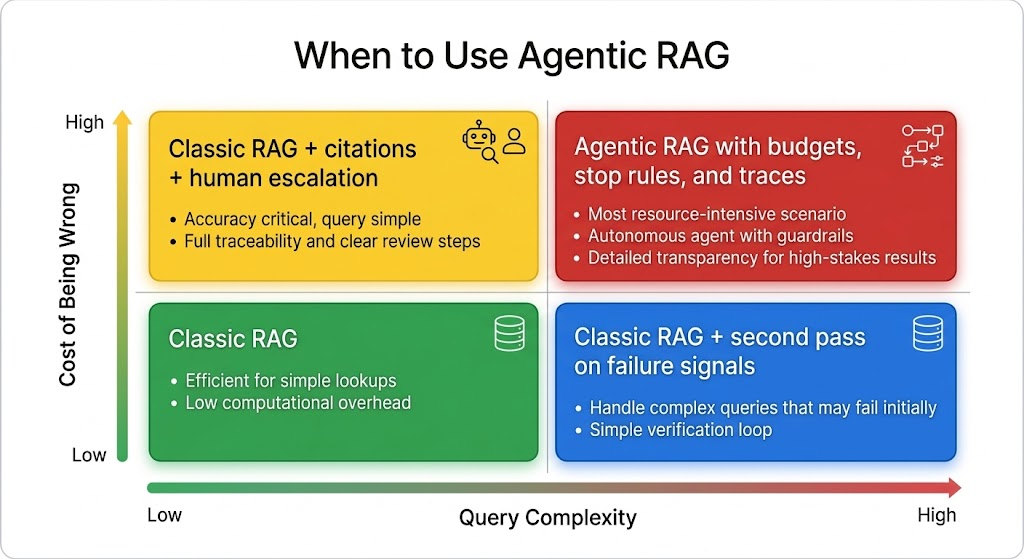 When to Use Agentic RAG

High

Cost of Being Wrong

Low

Classic RAG + citations + human escalation

• Accuracy critical, query simple
• Full traceability and clear review steps

Agentic RAG with budgets, stop rules, and traces

• Most resource-intensive scenario
• Autonomous agent with guardrails
• Detailed transparency for high-stakes results

Classic RAG

• Efficient for simple lookups
• Low computational overhead

Classic RAG + second pass on failure signals

• Handle complex queries that may fail initially
• Simple verification loop

Low

Query Complexity

High